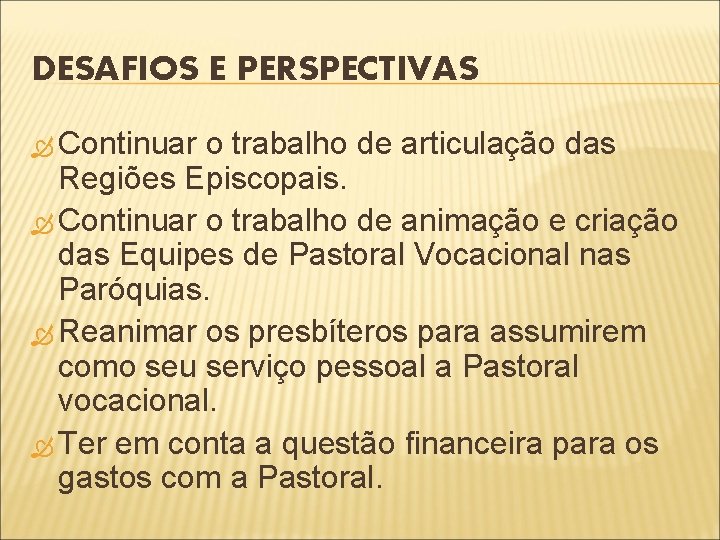 DESAFIOS E PERSPECTIVAS

Continuar o trabalho de articulação das Regiões Episcopais.

Continuar o trabalho de animação e criação das Equipes de Pastoral Vocacional nas Paróquias.

Reanimar os presbíteros para assumirem como seu serviço pessoal a Pastoral vocacional.

Ter em conta a questão financeira para os gastos com a Pastoral.